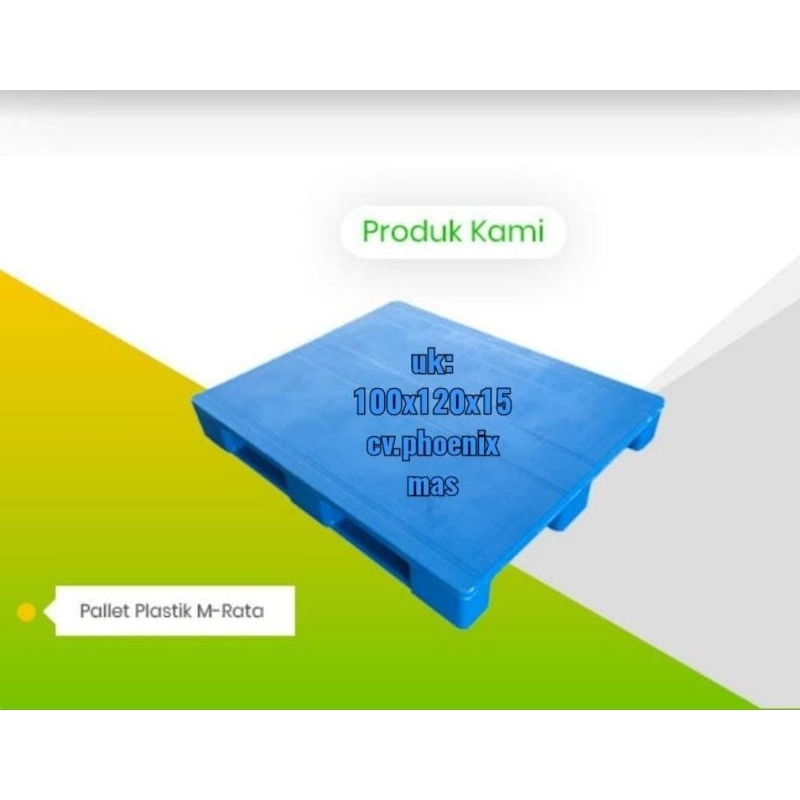 Produk Kami

uk:
100x120x15
cv.phoenix
mas

Pallet Plastik M-Rata